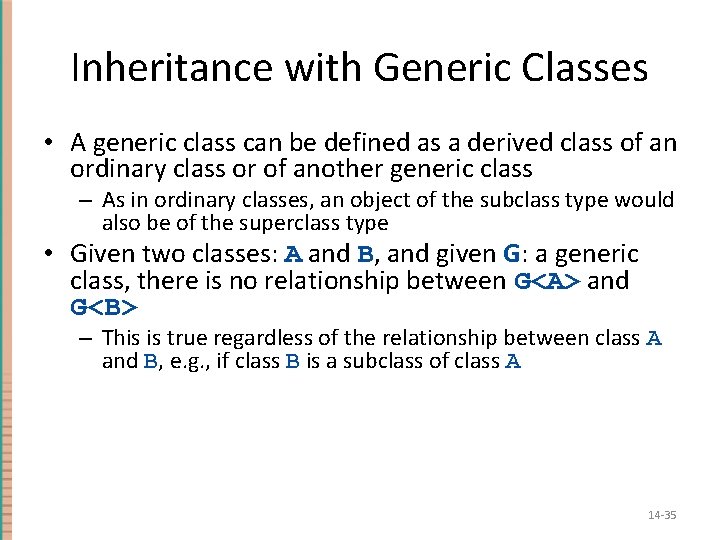 Inheritance with Generic Classes

• A generic class can be defined as a derived class of an ordinary class or of another generic class
– As in ordinary classes, an object of the subclass type would also be of the superclass type

• Given two classes: A and B, and given G: a generic class, there is no relationship between G<A> and G<B>
– This is true regardless of the relationship between class A and B, e.g., if class B is a subclass of class A

14-35